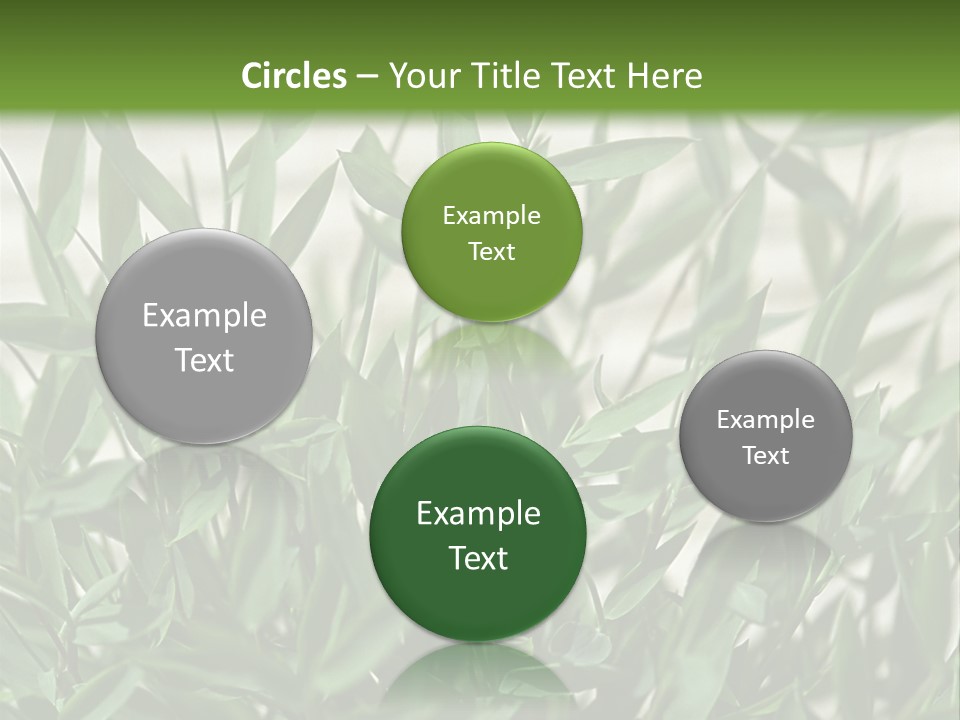 Circles – Your Title Text Here

Example Text

Example Text

Example Text

Example Text